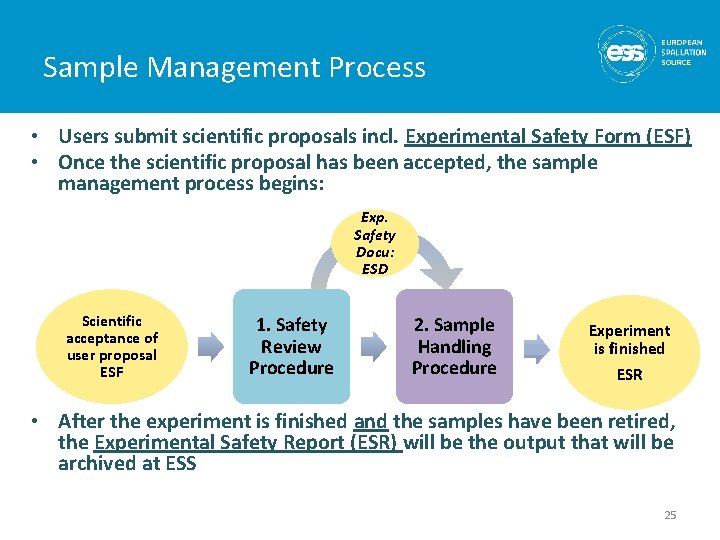 Sample Management Process

ess EUROPEAN SPALLATION SOURCE

• Users submit scientific proposals incl. Experimental Safety Form (ESF)
• Once the scientific proposal has been accepted, the sample management process begins:

Exp. Safety Docu: ESD

Scientific acceptance of user proposal ESF

1. Safety Review Procedure

2. Sample Handling Procedure

Experiment is finished

ESR

• After the experiment is finished and the samples have been retired, the Experimental Safety Report (ESR) will be the output that will be archived at ESS

25